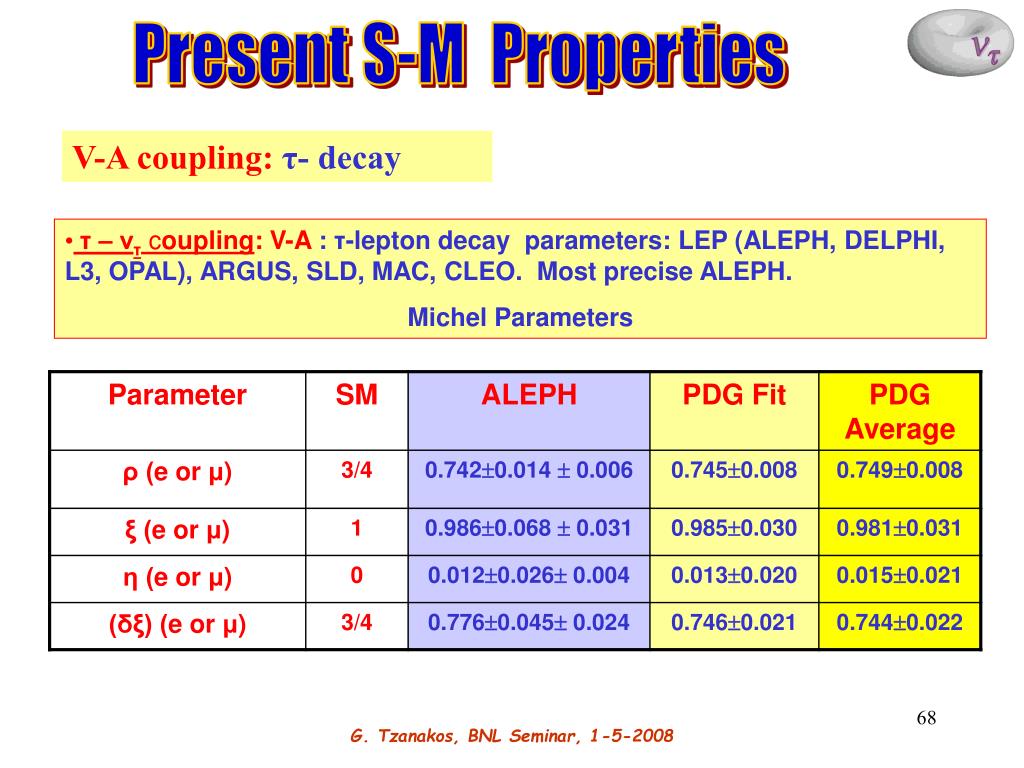 Present S-M Properties

$\nu_\tau$

V-A coupling: τ- decay

• τ – $\nu_\tau$ coupling: V-A : τ-lepton decay parameters: LEP (ALEPH, DELPHI, L3, OPAL), ARGUS, SLD, MAC, CLEO. Most precise ALEPH.

Michel Parameters

| Parameter | SM | ALEPH | PDG Fit | PDG Average |
|---|---|---|---|---|
| ρ (e or μ) | 3/4 | 0.742±0.014 ± 0.006 | 0.745±0.008 | 0.749±0.008 |
| ξ (e or μ) | 1 | 0.986±0.068 ± 0.031 | 0.985±0.030 | 0.981±0.031 |
| η (e or μ) | 0 | 0.012±0.026± 0.004 | 0.013±0.020 | 0.015±0.021 |
| (δξ) (e or μ) | 3/4 | 0.776±0.045± 0.024 | 0.746±0.021 | 0.744±0.022 |

68

G. Tzanakos, BNL Seminar, 1-5-2008